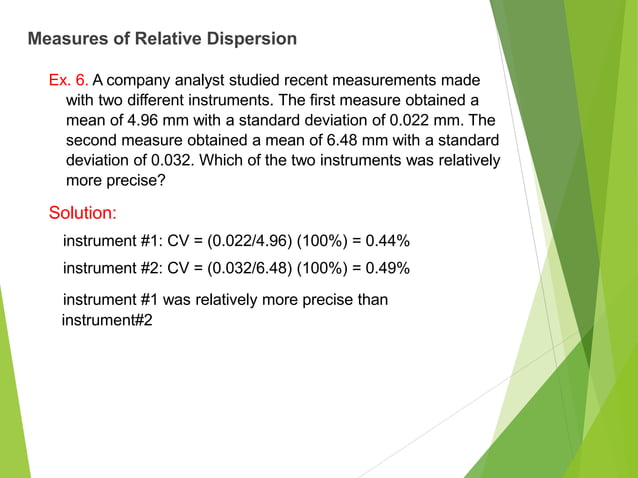 Measures of Relative Dispersion

Ex. 6. A company analyst studied recent measurements made with two different instruments. The first measure obtained a mean of 4.96 mm with a standard deviation of 0.022 mm. The second measure obtained a mean of 6.48 mm with a standard deviation of 0.032. Which of the two instruments was relatively more precise?

Solution:

instrument #1: CV = (0.022/4.96) (100%) = 0.44%

instrument #2: CV = (0.032/6.48) (100%) = 0.49%

instrument #1 was relatively more precise than instrument#2